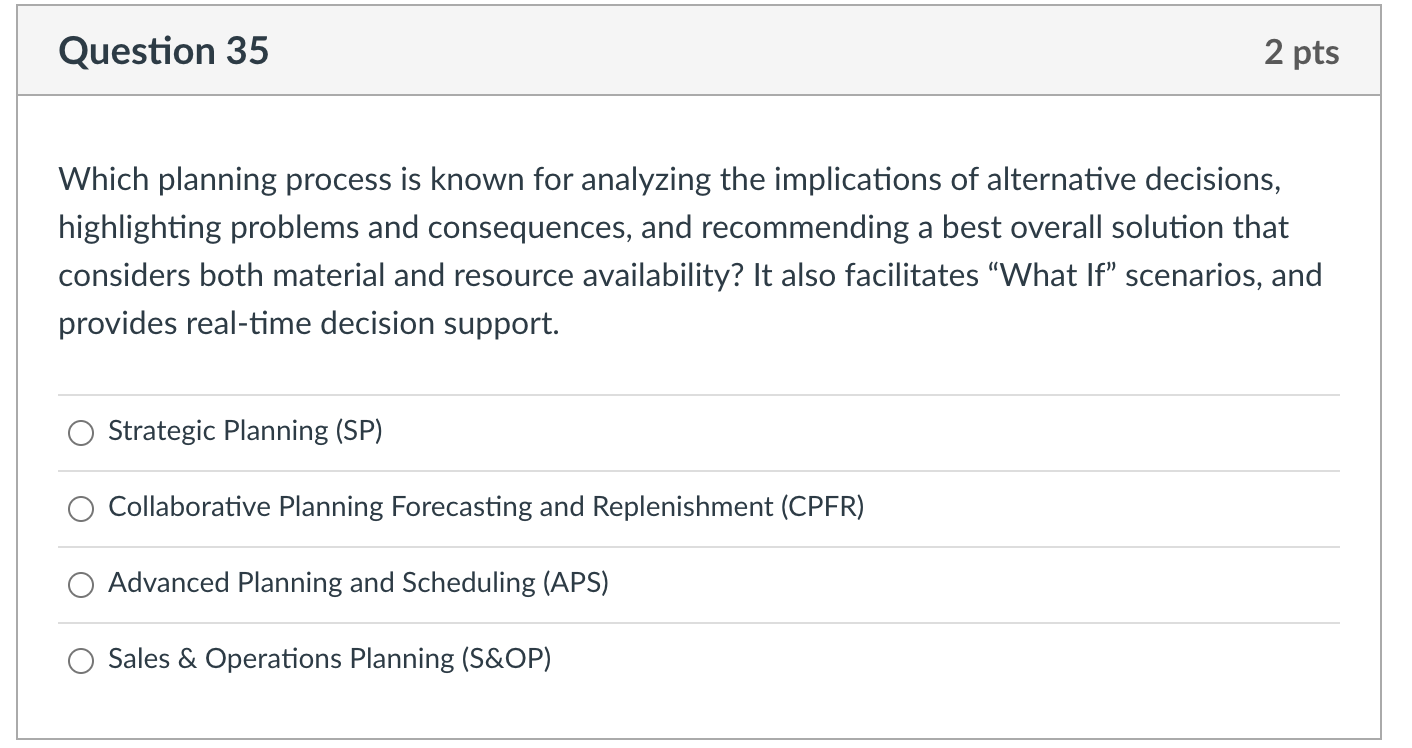 Question 35

2 pts

Which planning process is known for analyzing the implications of alternative decisions, highlighting problems and consequences, and recommending a best overall solution that considers both material and resource availability? It also facilitates “What If” scenarios, and provides real-time decision support.

Strategic Planning (SP)

Collaborative Planning Forecasting and Replenishment (CPFR)

Advanced Planning and Scheduling (APS)

Sales & Operations Planning (S&OP)